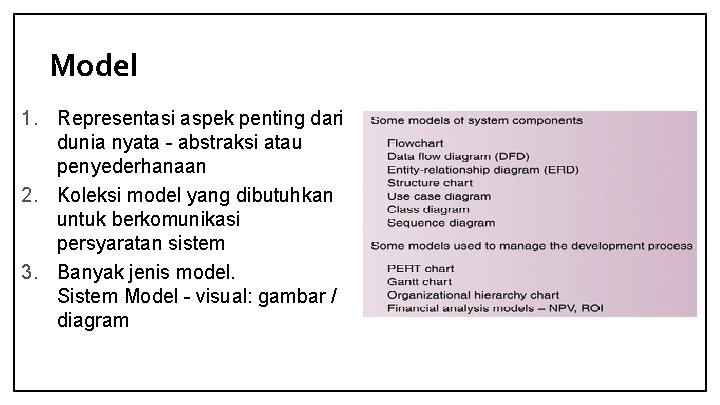 Model

1. Representasi aspek penting dari dunia nyata - abstraksi atau penyederhanaan
2. Koleksi model yang dibutuhkan untuk berkomunikasi persyaratan sistem
3. Banyak jenis model. Sistem Model - visual: gambar / diagram

Some models of system components

Flowchart
Data flow diagram (DFD)
Entity-relationship diagram (ERD)
Structure chart
Use case diagram
Class diagram
Sequence diagram

Some models used to manage the development process

PERT chart
Gantt chart
Organizational hierarchy chart
Financial analysis models – NPV, ROI